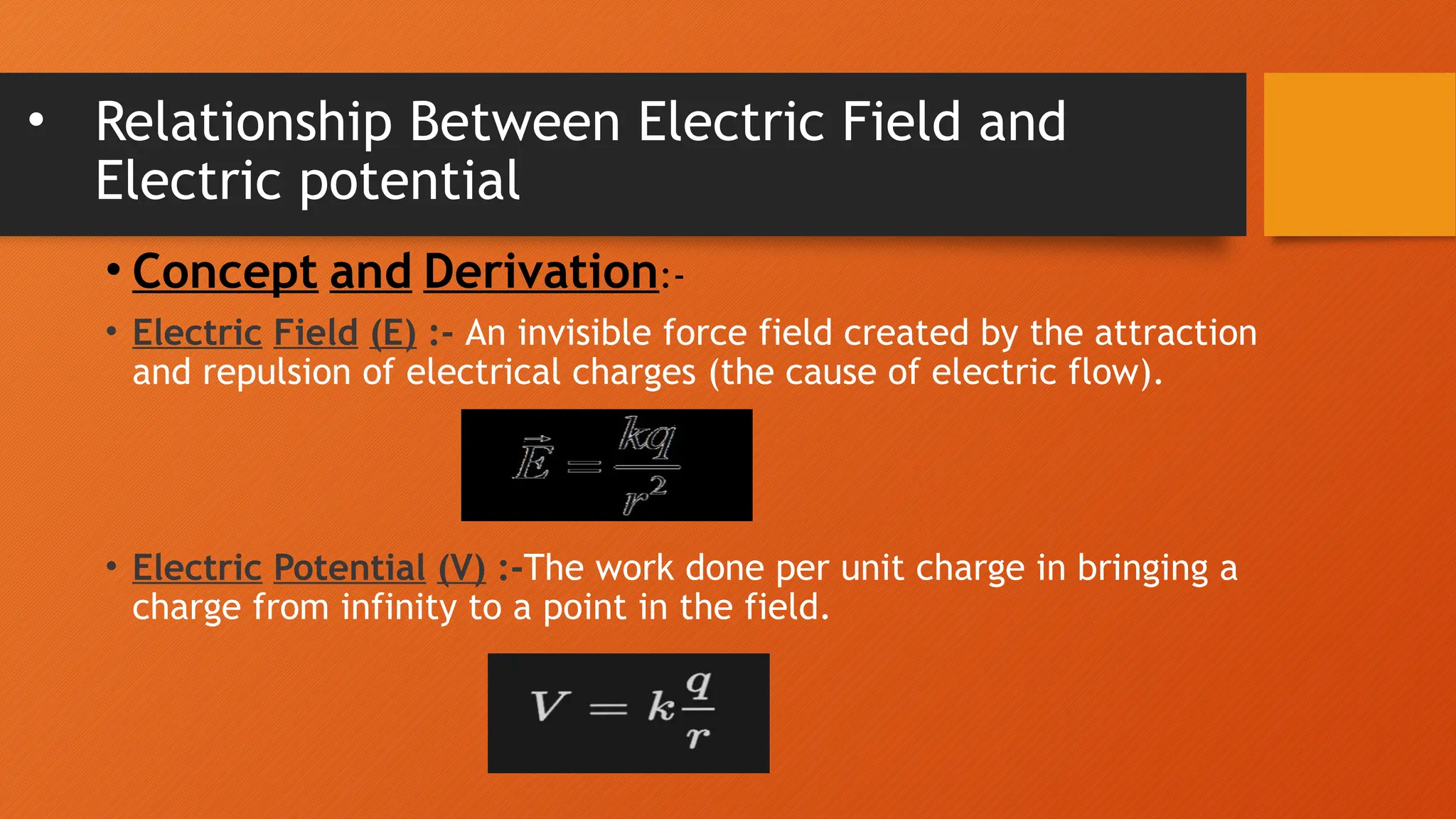 • Relationship Between Electric Field and Electric potential

• Concept and Derivation:-

• Electric Field (E) :- An invisible force field created by the attraction and repulsion of electrical charges (the cause of electric flow).

$\vec{E} = \frac{kq}{r^2}$

• Electric Potential (V) :-The work done per unit charge in bringing a charge from infinity to a point in the field.

$V = k\frac{q}{r}$